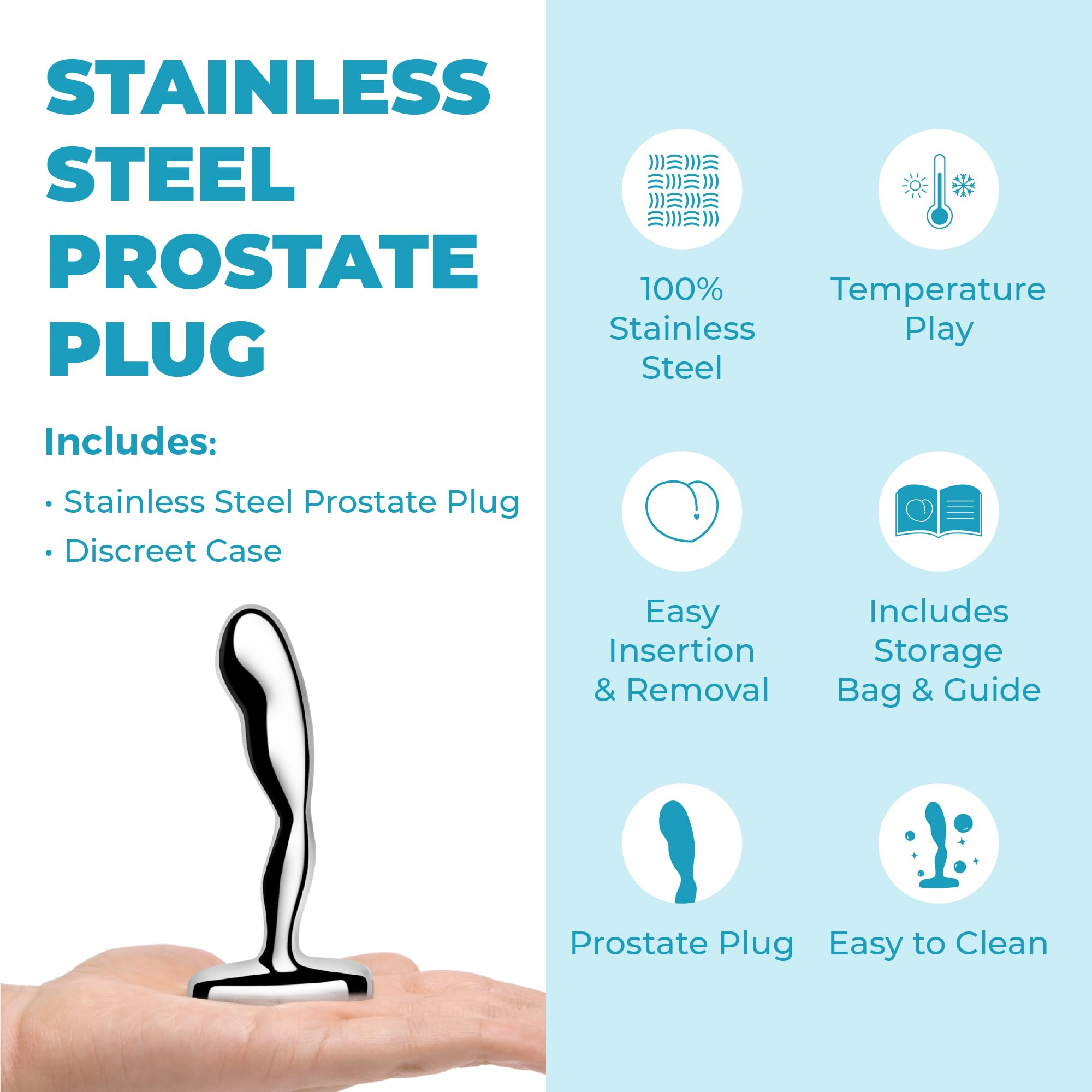 STAINLESS STEEL PROSTATE PLUG

Includes:

• Stainless Steel Prostate Plug
• Discreet Case

100% Stainless Steel

Temperature Play

Easy Insertion & Removal

Includes Storage Bag & Guide

Prostate Plug

Easy to Clean